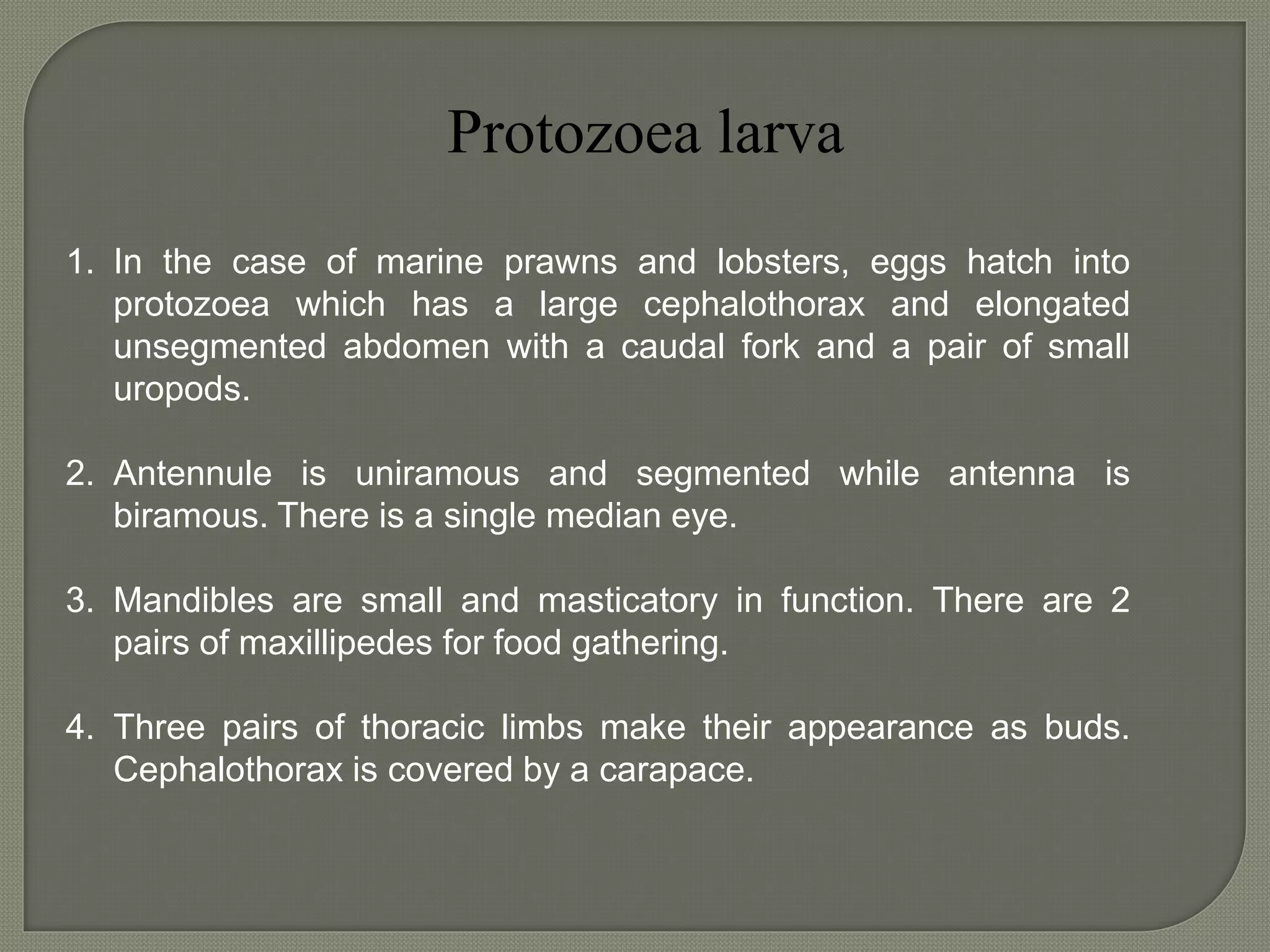 Protozoea larva

1. In the case of marine prawns and lobsters, eggs hatch into protozoea which has a large cephalothorax and elongated unsegmented abdomen with a caudal fork and a pair of small uropods.

2. Antennule is uniramous and segmented while antenna is biramous. There is a single median eye.

3. Mandibles are small and masticatory in function. There are 2 pairs of maxillipedes for food gathering.

4. Three pairs of thoracic limbs make their appearance as buds. Cephalothorax is covered by a carapace.